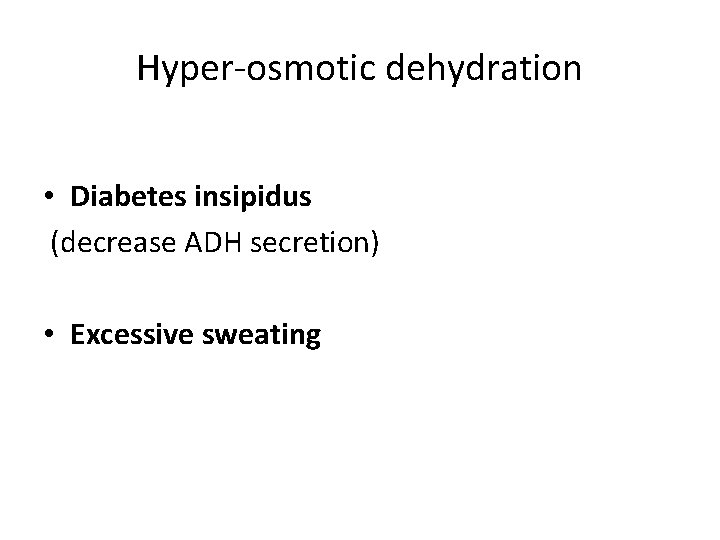 Hyper-osmotic dehydration

• Diabetes insipidus
(decrease ADH secretion)

• Excessive sweating